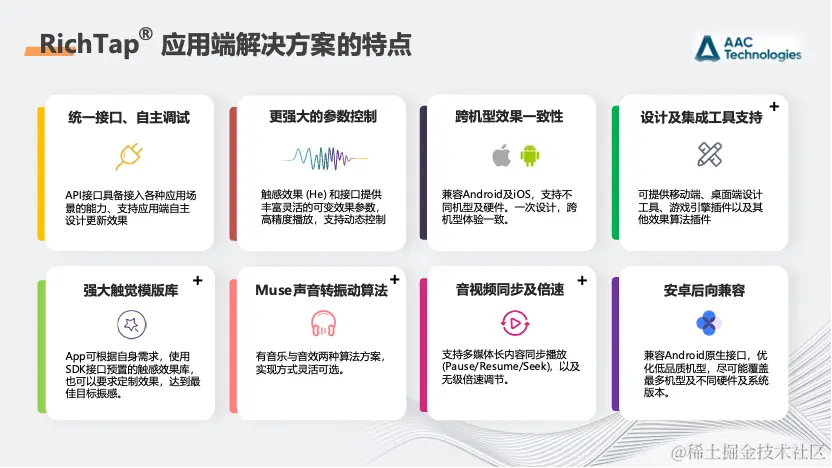 RichTap® 应用端解决方案的特点

AAC Technologies

统一接口、自主调试

API接口具备接入各种应用场景的能力、支持应用端自主设计更新效果

更强大的参数控制

触感效果 (He) 和接口提供丰富灵活的可变效果参数，高精度播放，支持动态控制

跨机型效果一致性

兼容Android及iOS，支持不同机型及硬件。一次设计，跨机型体验一致。

设计及集成工具支持 +

可提供移动端、桌面端设计工具、游戏引擎插件以及其他效果算法插件

强大触觉模版库 +

App可根据自身需求，使用SDK接口预置的触感效果库，也可以要求定制效果，达到最佳目标振感。

Muse声音转振动算法 +

有音乐与音效两种算法方案，实现方式灵活可选。

音视频同步及倍速 +

支持多媒体长内容同步播放 (Pause/Resume/Seek)，以及无级倍速调节。

安卓后向兼容

兼容Android原生接口，优化低品质机型，尽可能覆盖最多机型及不同硬件及系统版本。

@稀土掘金技术社区